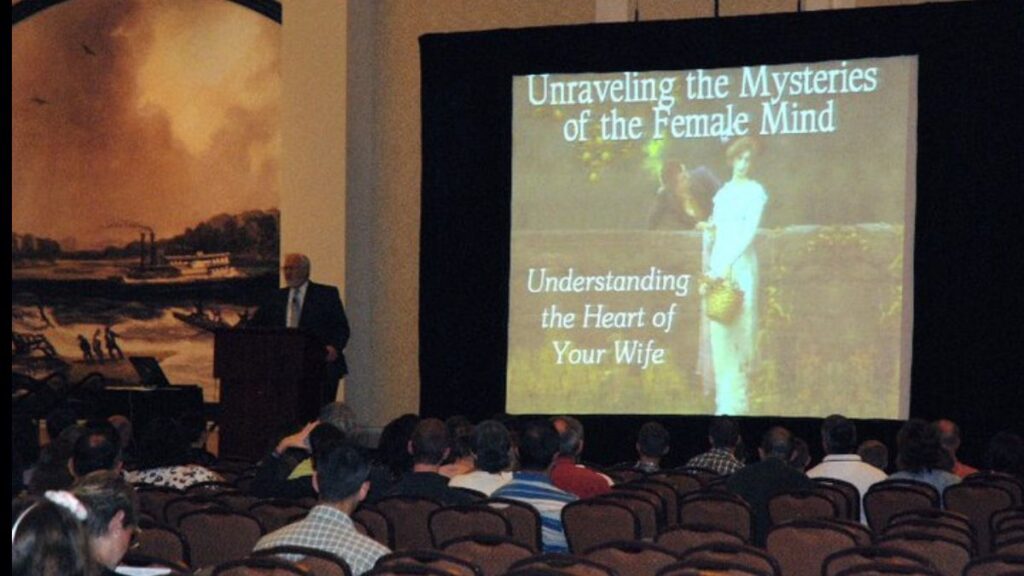 Unraveling the Mysteries of the Female Mind

Understanding the Heart of Your Wife